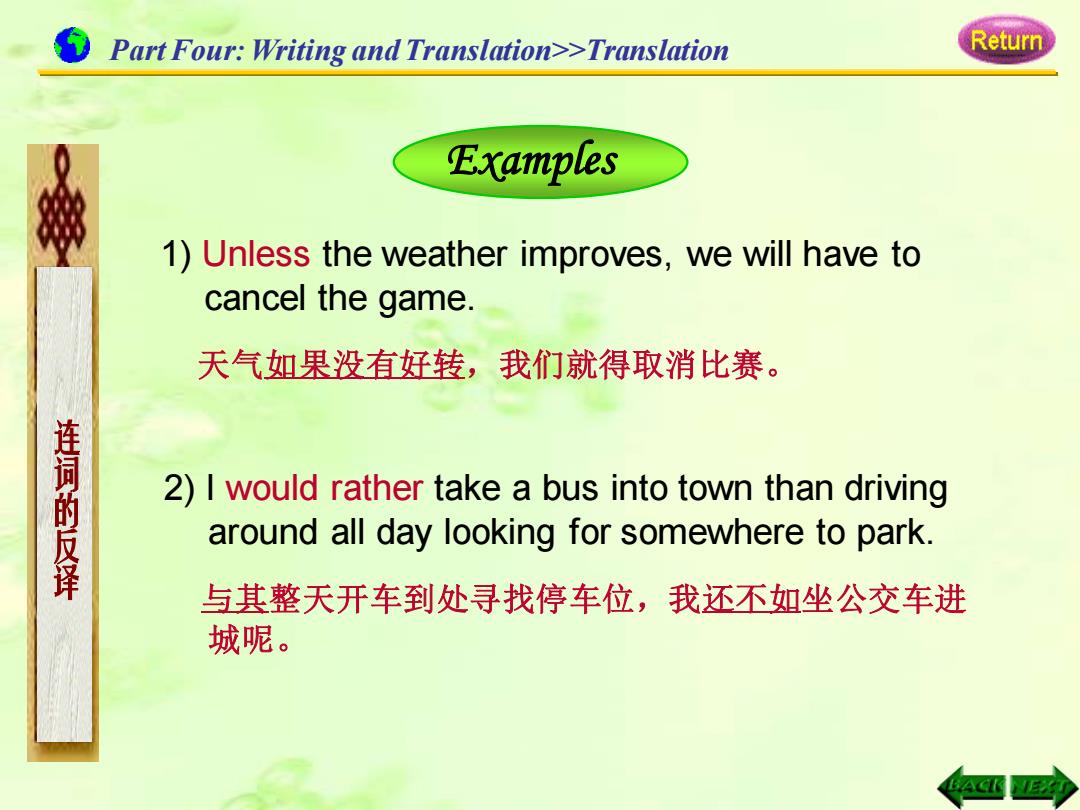 Part Four: Writing and Translation>>Translation

Return

Examples

连词的反译

1) Unless the weather improves, we will have to cancel the game.

天气如果没有好转，我们就得取消比赛。

2) I would rather take a bus into town than driving around all day looking for somewhere to park.

与其整天开车到处寻找停车位，我还不如坐公交车进城呢。

BACK NEXT